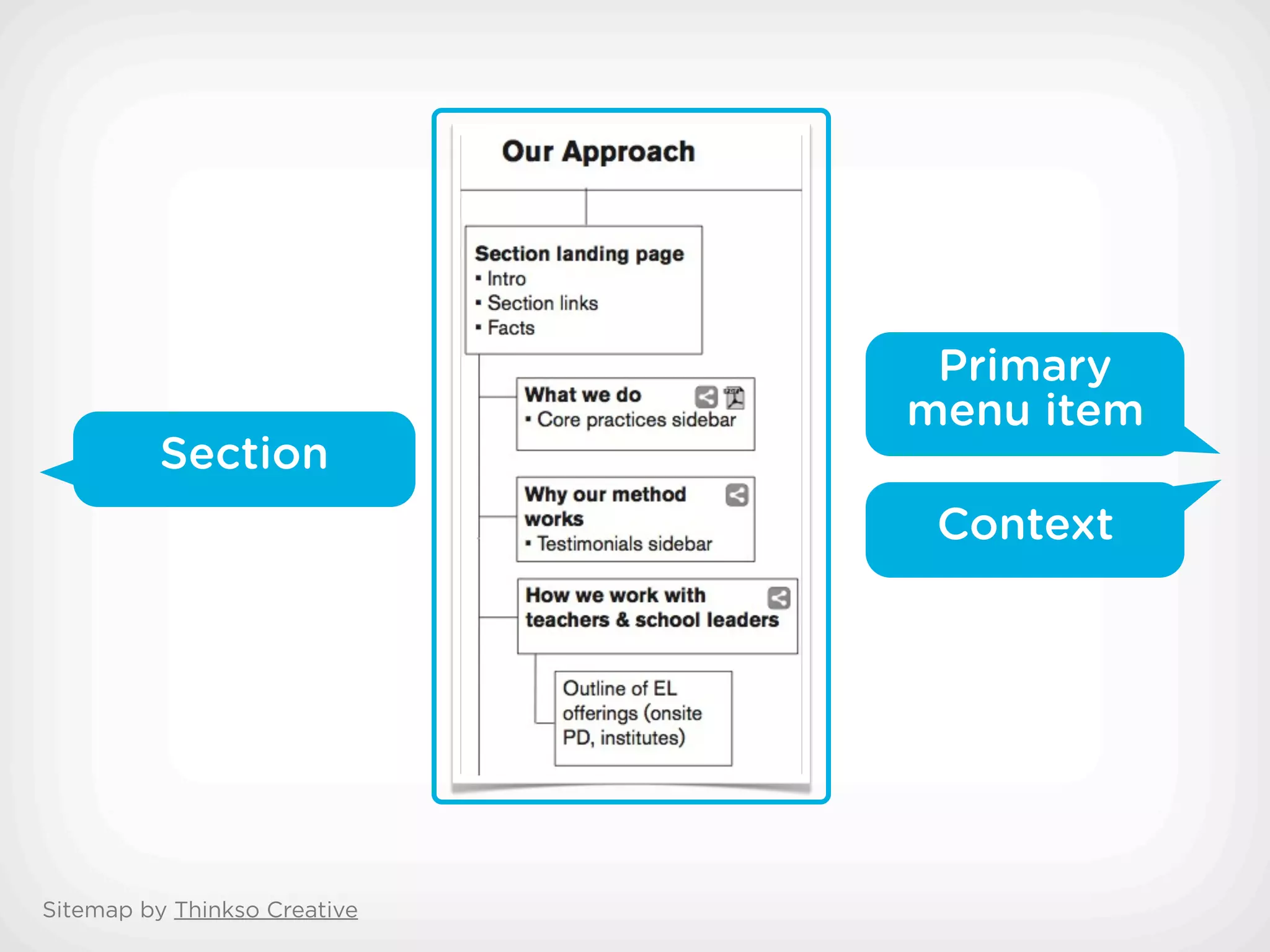 Section

Our Approach

Section landing page
▪ Intro
▪ Section links
▪ Facts

What we do
▪ Core practices sidebar

Why our method works
▪ Testimonials sidebar

How we work with teachers & school leaders

Outline of EL offerings (onsite PD, institutes)

Primary menu item

Context

Sitemap by Thinkso Creative